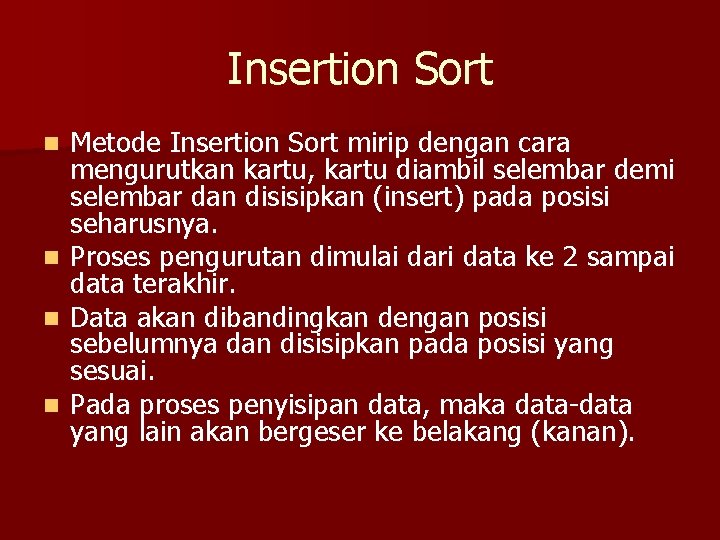 Insertion Sort

- Metode Insertion Sort mirip dengan cara mengurutkan kartu, kartu diambil selembar demi selembar dan disisipkan (insert) pada posisi seharusnya.
- Proses pengurutan dimulai dari data ke 2 sampai data terakhir.
- Data akan dibandingkan dengan posisi sebelumnya dan disisipkan pada posisi yang sesuai.
- Pada proses penyisipan data, maka data-data yang lain akan bergeser ke belakang (kanan).